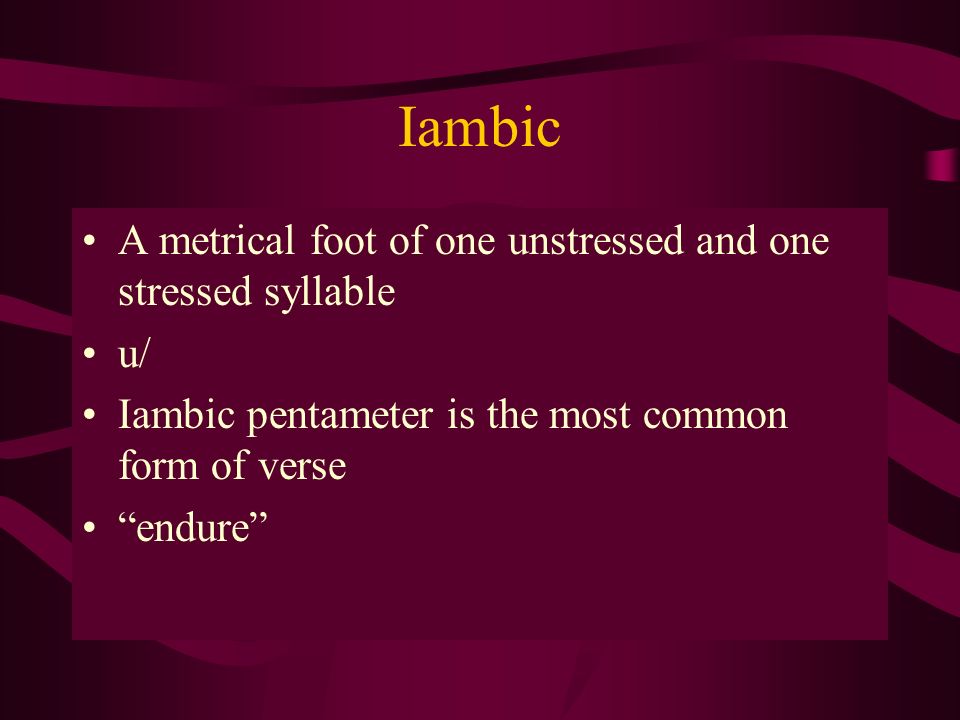 Iambic

• A metrical foot of one unstressed and one stressed syllable
• u/
• Iambic pentameter is the most common form of verse
• “endure”